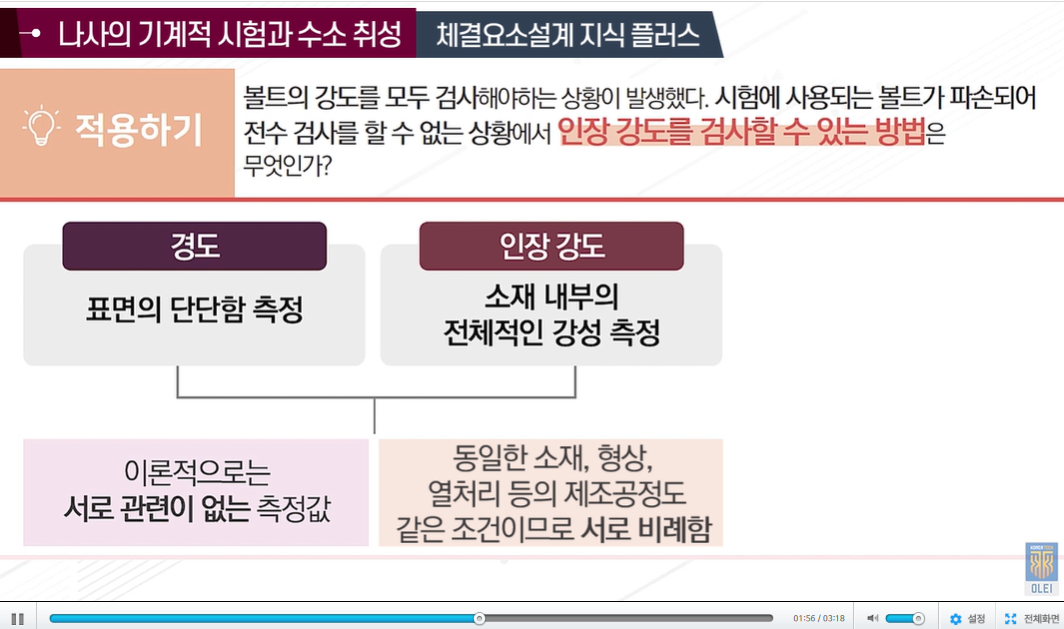 나사의 기계적 시험과 수소 취성

체결요소설계 지식 플러스

적용하기

볼트의 강도를 모두 검사해야하는 상황이 발생했다. 시험에 사용되는 볼트가 파손되어 전수 검사를 할 수 없는 상황에서 인장 강도를 검사할 수 있는 방법은 무엇인가?

경도

표면의 단단함 측정

인장 강도

소재 내부의 전체적인 강성 측정

이론적으로는 서로 관련이 없는 측정값

동일한 소재, 형상, 열처리 등의 제조공정도 같은 조건이므로 서로 비례함

OLEI

01:56 / 03:18

설정

전체화면